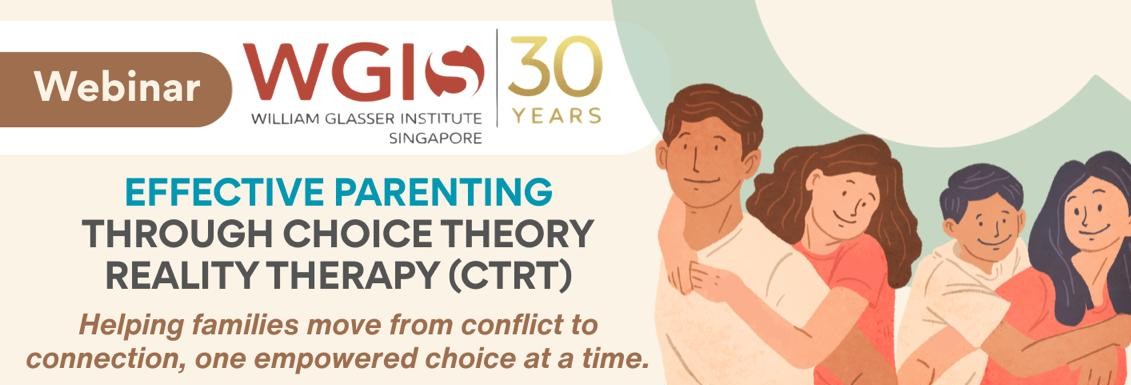 Webinar

WGIS
WILLIAM GLASSER INSTITUTE
SINGAPORE

30
YEARS

EFFECTIVE PARENTING
THROUGH CHOICE THEORY
REALITY THERAPY (CTRT)

Helping families move from conflict to connection, one empowered choice at a time.